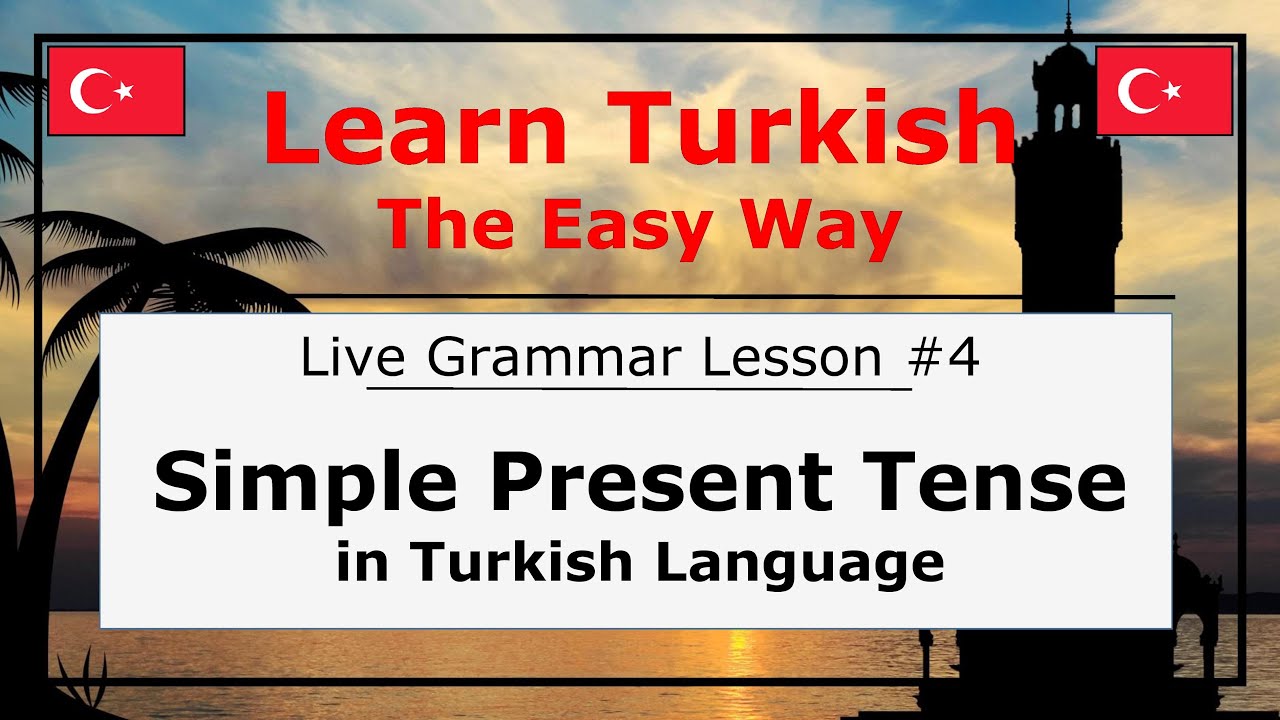 Learn Turkish
The Easy Way

Live Grammar Lesson #4

Simple Present Tense
in Turkish Language